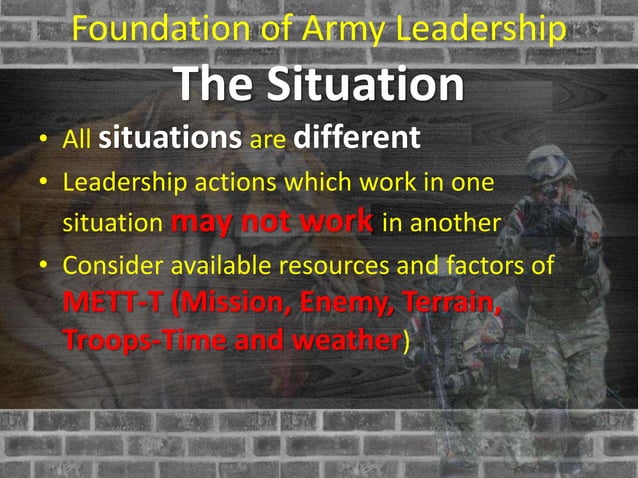 Foundation of Army Leadership

The Situation

• All situations are different
• Leadership actions which work in one situation may not work in another
• Consider available resources and factors of METT-T (Mission, Enemy, Terrain, Troops-Time and weather)